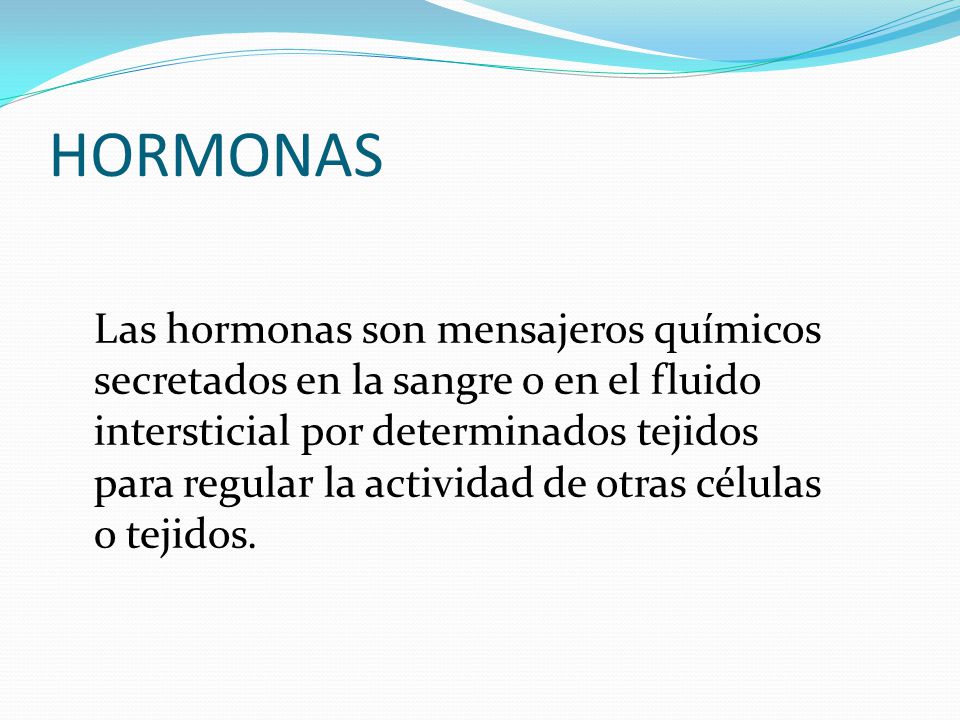 HORMONAS

Las hormonas son mensajeros químicos secretados en la sangre o en el fluido intersticial por determinados tejidos para regular la actividad de otras células o tejidos.